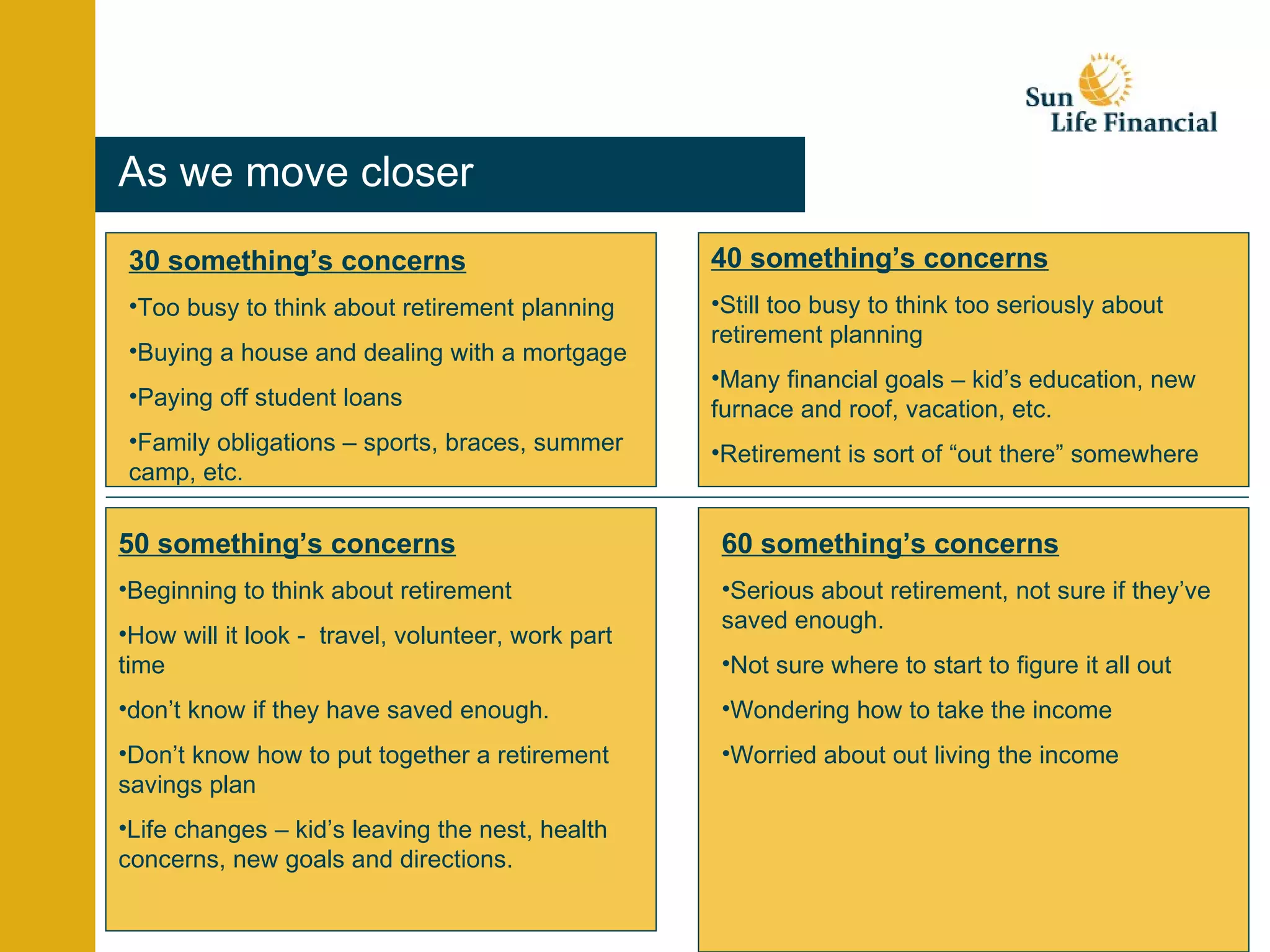 Sun Life Financial

As we move closer

30 something's concerns

•Too busy to think about retirement planning

•Buying a house and dealing with a mortgage

•Paying off student loans

•Family obligations – sports, braces, summer camp, etc.

40 something's concerns

•Still too busy to think too seriously about retirement planning

•Many financial goals – kid's education, new furnace and roof, vacation, etc.

•Retirement is sort of "out there" somewhere

50 something's concerns

•Beginning to think about retirement

•How will it look - travel, volunteer, work part time

•don't know if they have saved enough.

•Don't know how to put together a retirement savings plan

•Life changes – kid's leaving the nest, health concerns, new goals and directions.

60 something's concerns

•Serious about retirement, not sure if they've saved enough.

•Not sure where to start to figure it all out

•Wondering how to take the income

•Worried about out living the income